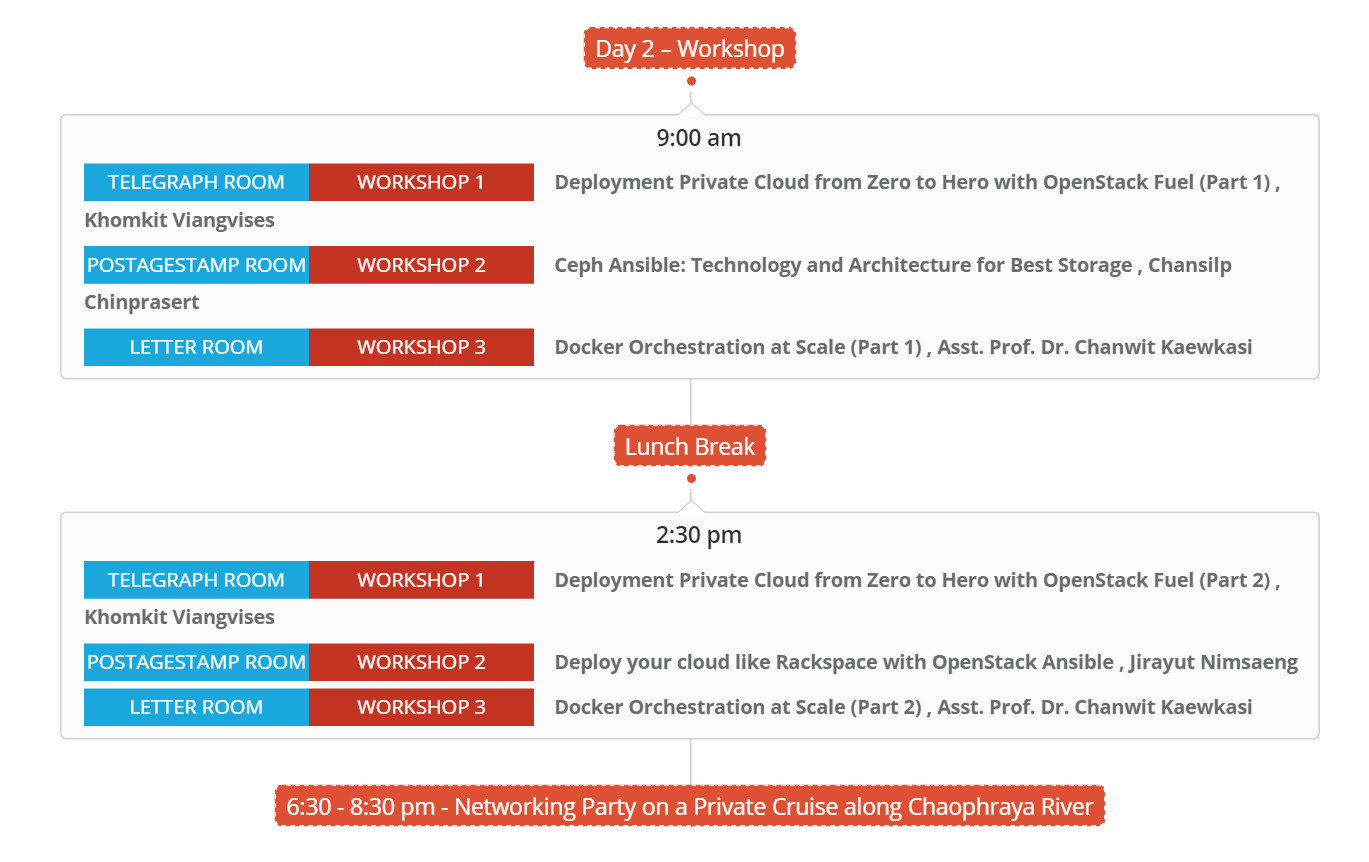 Day 2 – Workshop

9:00 am

TELEGRAPH ROOM WORKSHOP 1 Deployment Private Cloud from Zero to Hero with OpenStack Fuel (Part 1) , Khomkit Viangvises

POSTAGESTAMP ROOM WORKSHOP 2 Ceph Ansible: Technology and Architecture for Best Storage , Chansilp Chinprasert

LETTER ROOM WORKSHOP 3 Docker Orchestration at Scale (Part 1) , Asst. Prof. Dr. Chanwit Kaewkasi

Lunch Break

2:30 pm

TELEGRAPH ROOM WORKSHOP 1 Deployment Private Cloud from Zero to Hero with OpenStack Fuel (Part 2) , Khomkit Viangvises

POSTAGESTAMP ROOM WORKSHOP 2 Deploy your cloud like Rackspace with OpenStack Ansible , Jirayut Nimsaeng

LETTER ROOM WORKSHOP 3 Docker Orchestration at Scale (Part 2) , Asst. Prof. Dr. Chanwit Kaewkasi

6:30 - 8:30 pm - Networking Party on a Private Cruise along Chaophraya River